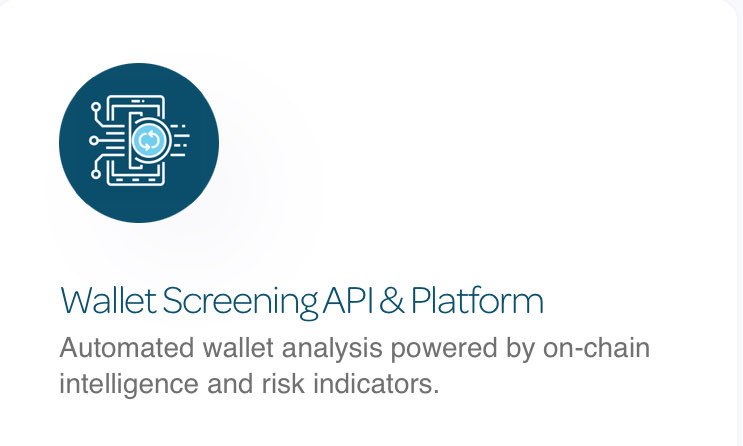 Wallet Screening API & Platform

Automated wallet analysis powered by on-chain intelligence and risk indicators.